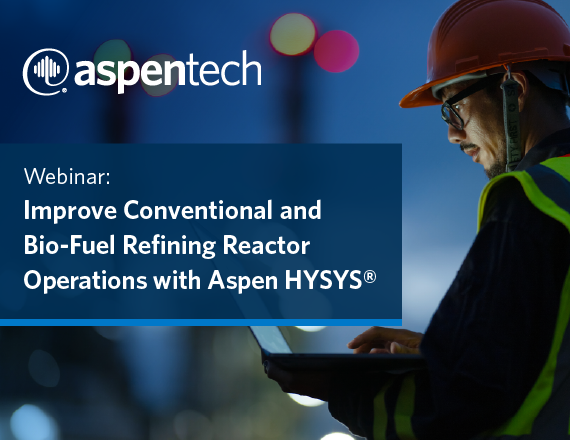 aspentech

Webinar:
Improve Conventional and Bio-Fuel Refining Reactor Operations with Aspen HYSYS®